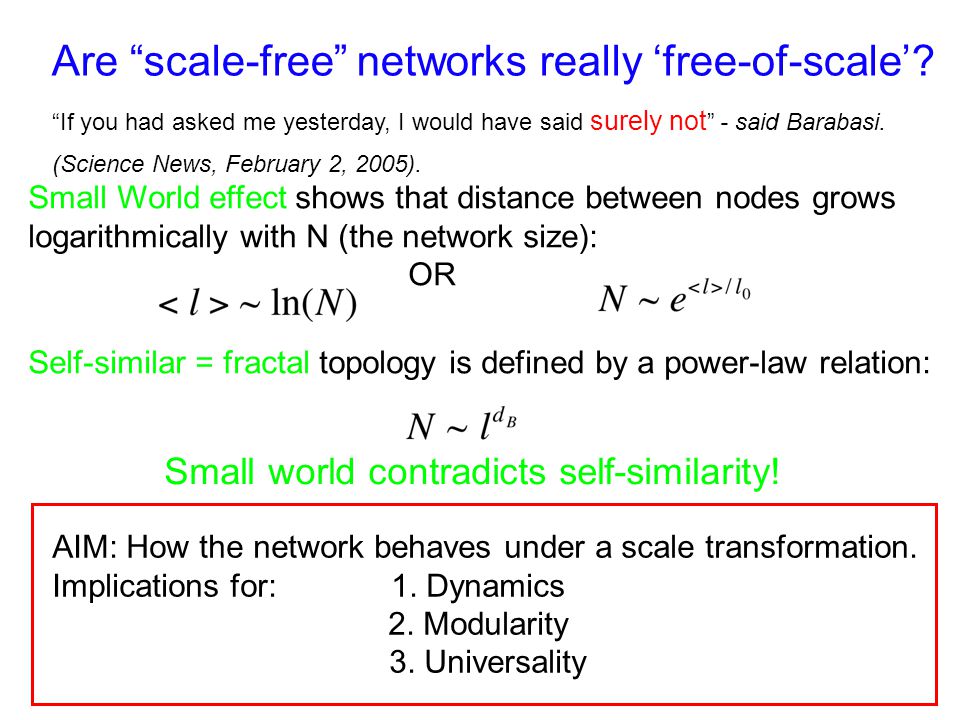 Are “scale-free” networks really ‘free-of-scale’?

“If you had asked me yesterday, I would have said surely not” - said Barabasi.

(Science News, February 2, 2005).

Small World effect shows that distance between nodes grows logarithmically with N (the network size):

$< l > \sim \ln(N)$ OR $N \sim e^{<l>/l_0}$

Self-similar = fractal topology is defined by a power-law relation:

$N \sim l^{d_B}$

Small world contradicts self-similarity!

AIM: How the network behaves under a scale transformation.
Implications for: 1. Dynamics
2. Modularity
3. Universality